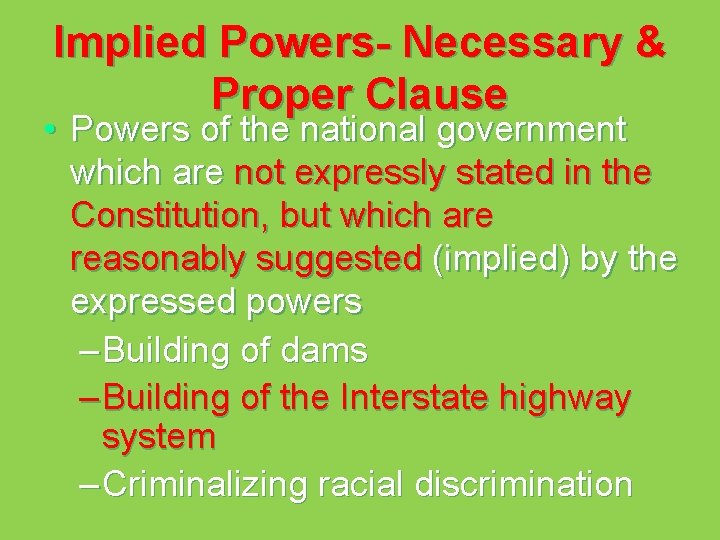 Implied Powers- Necessary & Proper Clause

• Powers of the national government which are not expressly stated in the Constitution, but which are reasonably suggested (implied) by the expressed powers

– Building of dams
– Building of the Interstate highway system
– Criminalizing racial discrimination